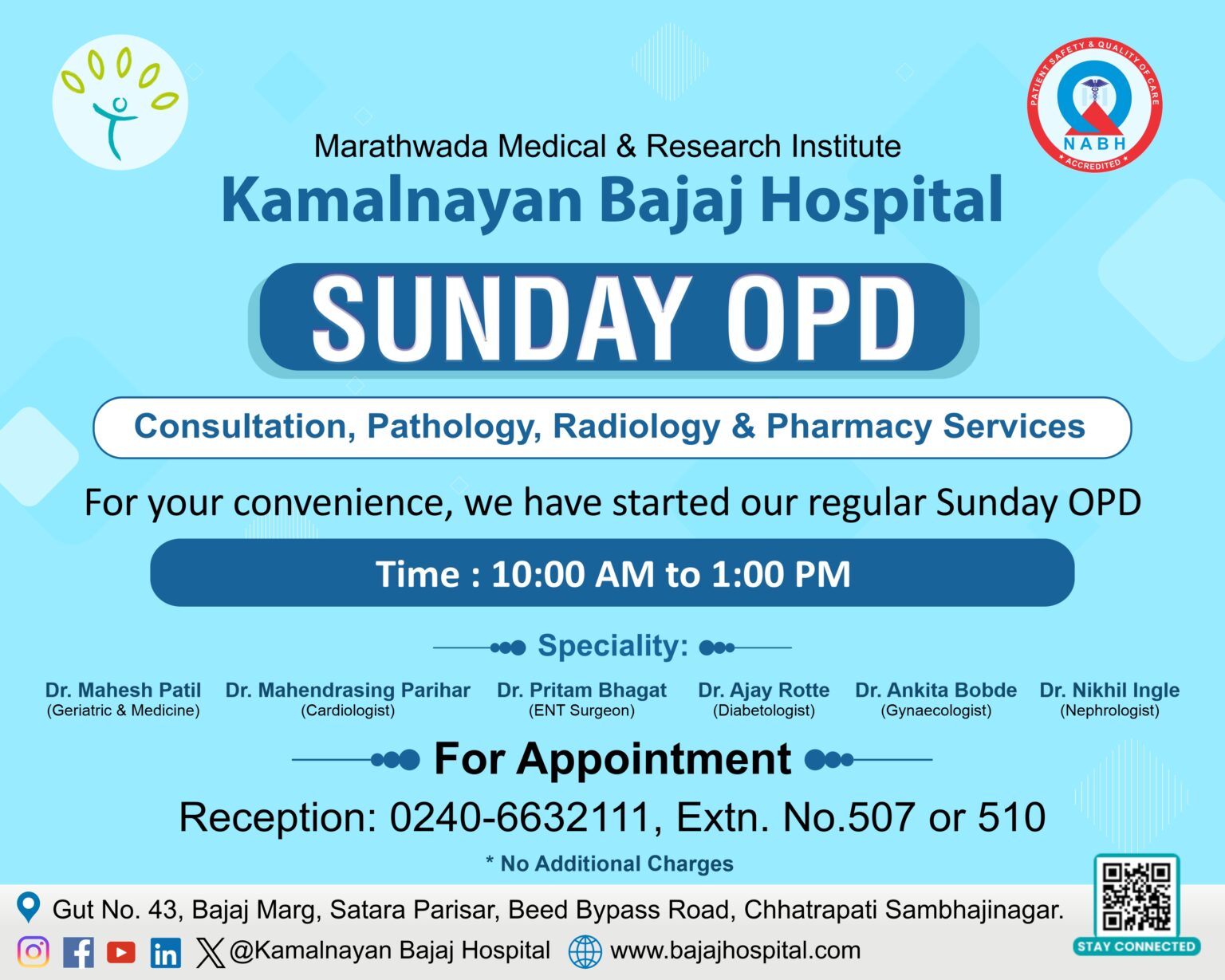 PATIENT SAFETY & QUALITY OF CARE
NABH
ACCREDITED

Marathwada Medical & Research Institute
Kamalnayan Bajaj Hospital

SUNDAY OPD

Consultation, Pathology, Radiology & Pharmacy Services

For your convenience, we have started our regular Sunday OPD

Time : 10:00 AM to 1:00 PM

Speciality:

Dr. Mahesh Patil
(Geriatric & Medicine)

Dr. Mahendrasing Parihar
(Cardiologist)

Dr. Pritam Bhagat
(ENT Surgeon)

Dr. Ajay Rotte
(Diabetologist)

Dr. Ankita Bobde
(Gynaecologist)

Dr. Nikhil Ingle
(Nephrologist)

For Appointment

Reception: 0240-6632111, Extn. No.507 or 510

* No Additional Charges

Gut No. 43, Bajaj Marg, Satara Parisar, Beed Bypass Road, Chhatrapati Sambhajinagar.

@Kamalnayan Bajaj Hospital www.bajajhospital.com

STAY CONNECTED